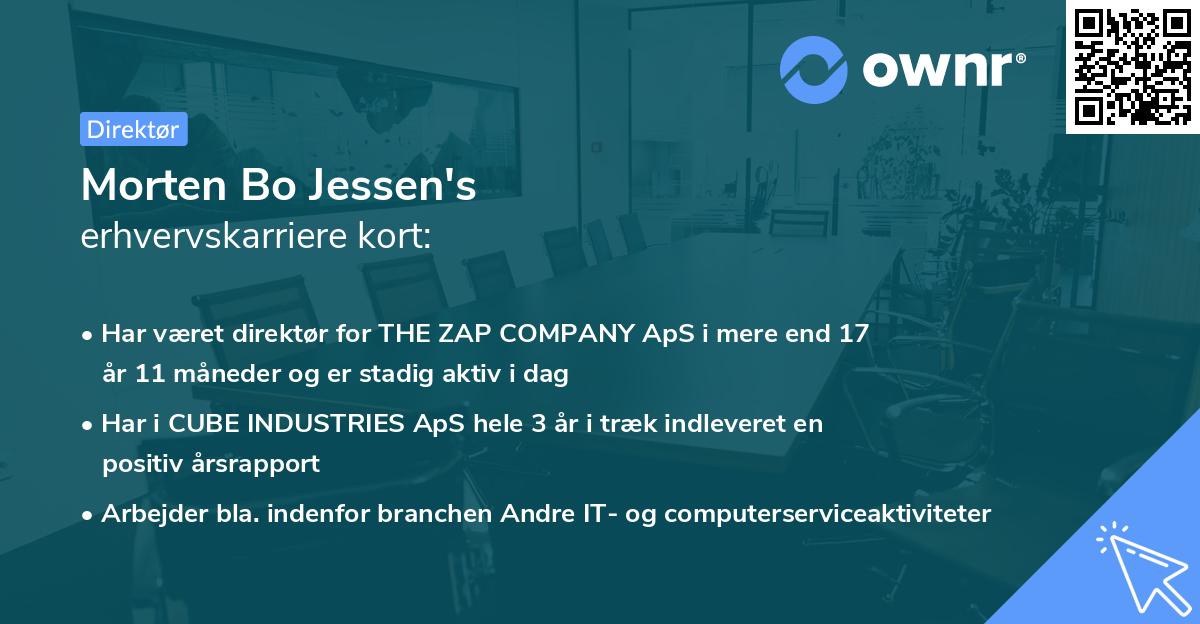 ownr®

Direktør

Morten Bo Jessen's
erhvervskarriere kort:

• Har været direktør for THE ZAP COMPANY ApS i mere end 17 år 11 måneder og er stadig aktiv i dag

• Har i CUBE INDUSTRIES ApS hele 3 år i træk indleveret en positiv årsrapport

• Arbejder bla. indenfor branchen Andre IT- og computerserviceaktiviteter